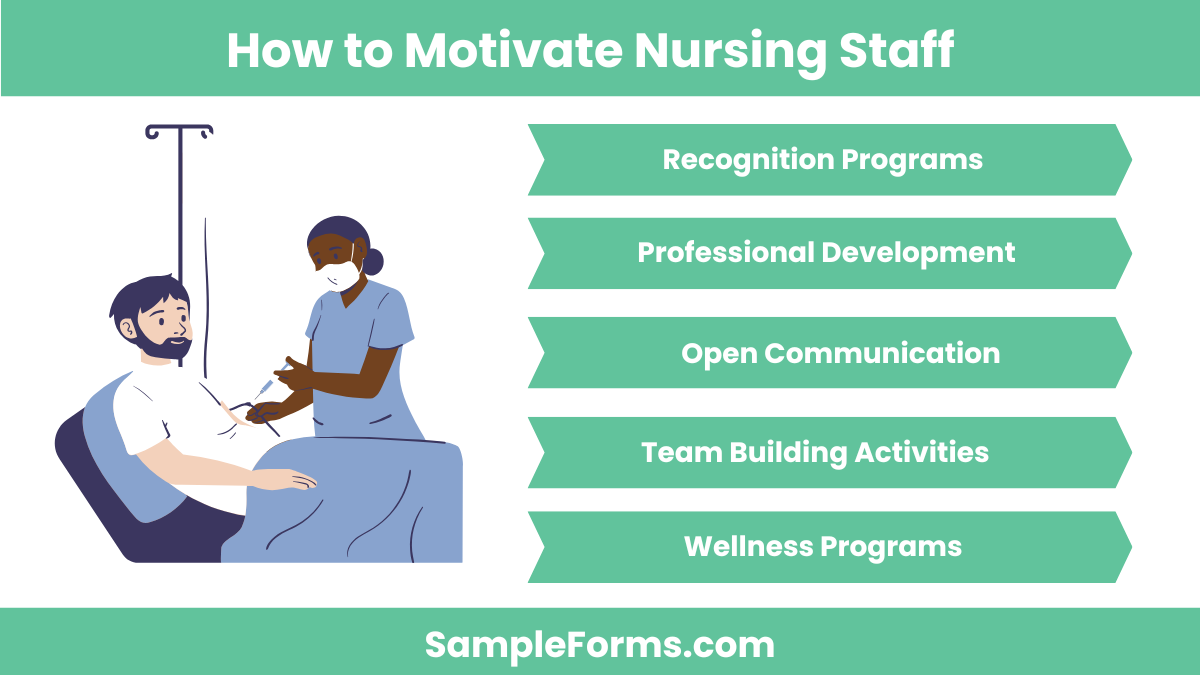 How to Motivate Nursing Staff

Recognition Programs

Professional Development

Open Communication

Team Building Activities

Wellness Programs

SampleForms.com